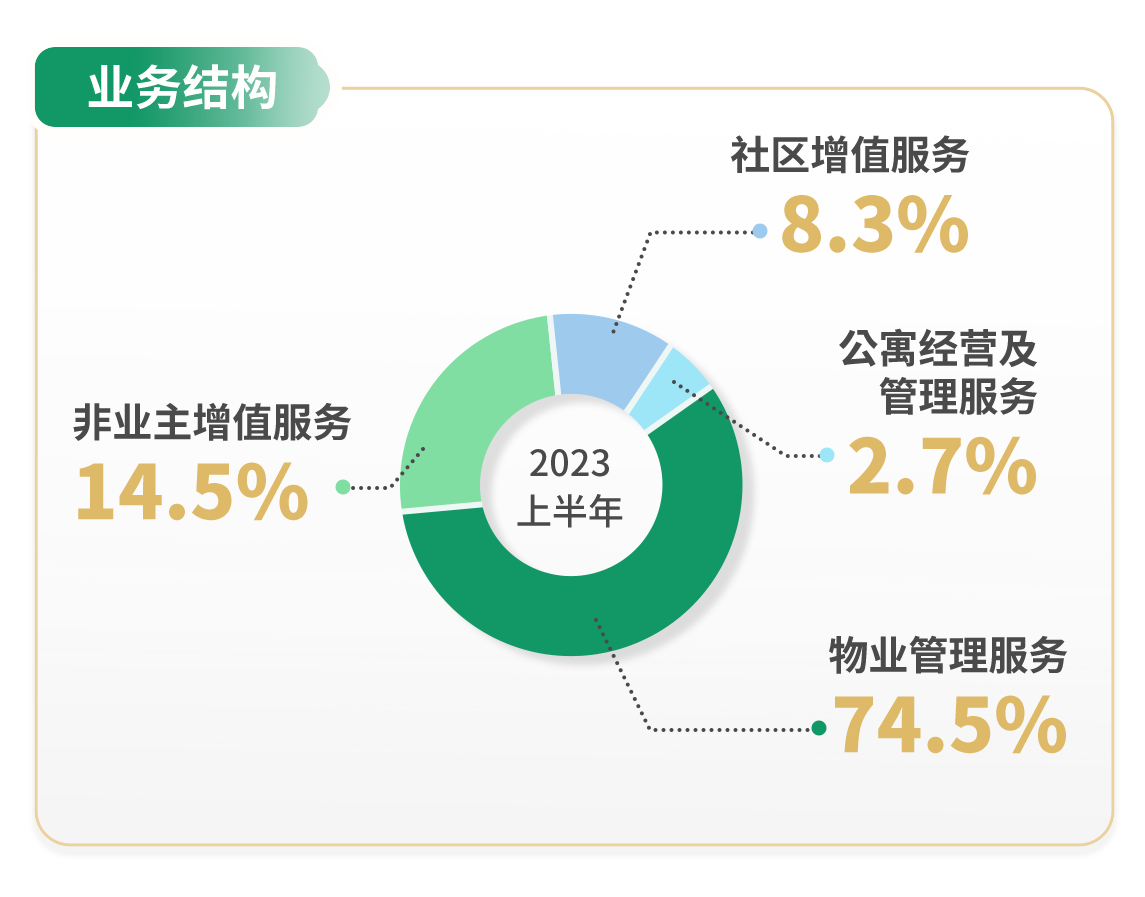 业务结构

社区增值服务
8.3%

公寓经营及管理服务
2.7%

非业主增值服务
14.5%

2023
上半年

物业管理服务
74.5%